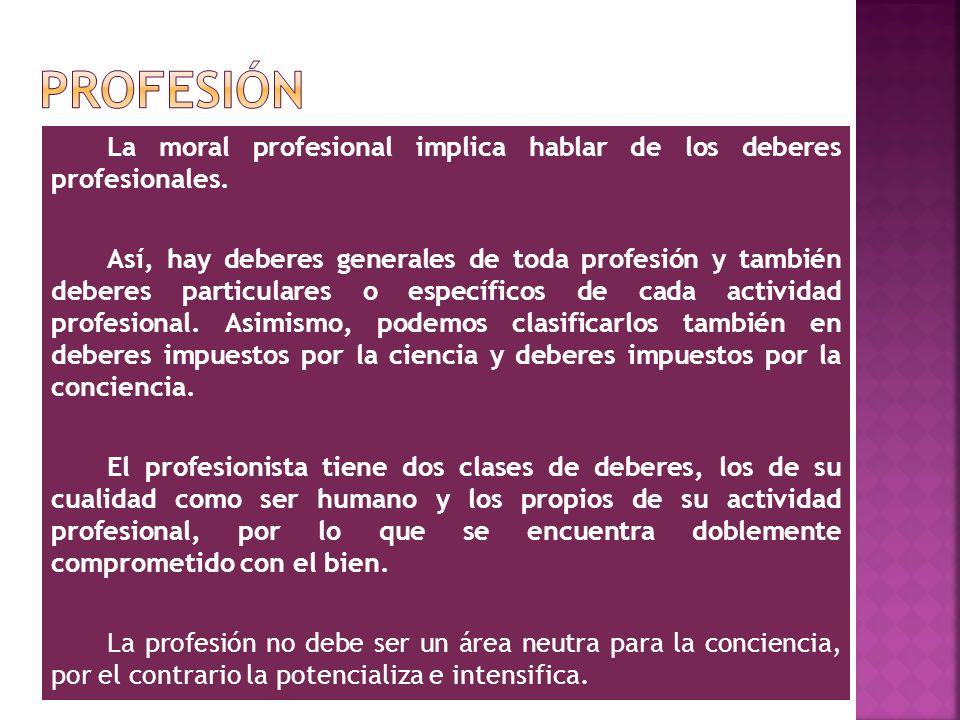 PROFESIÓN

La moral profesional implica hablar de los deberes profesionales.

Así, hay deberes generales de toda profesión y también deberes particulares o específicos de cada actividad profesional. Asimismo, podemos clasificarlos también en deberes impuestos por la ciencia y deberes impuestos por la conciencia.

El profesionista tiene dos clases de deberes, los de su cualidad como ser humano y los propios de su actividad profesional, por lo que se encuentra doblemente comprometido con el bien.

La profesión no debe ser un área neutra para la conciencia, por el contrario la potencializa e intensifica.